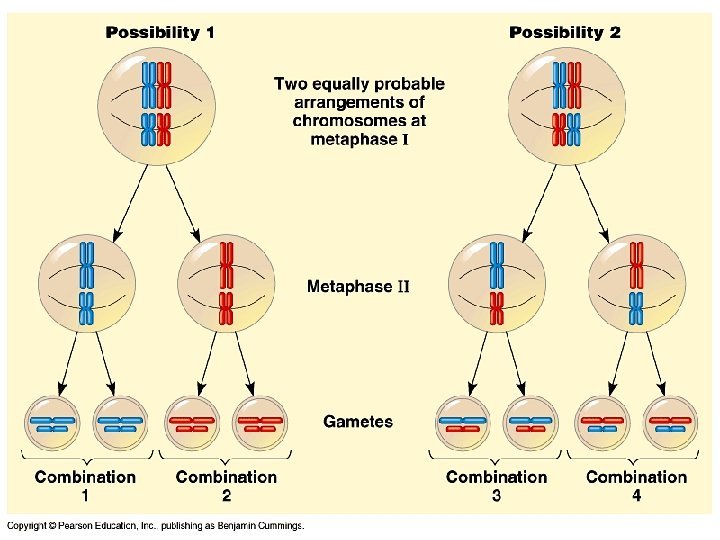 Possibility 1

Possibility 2

Two equally probable arrangements of chromosomes at metaphase I

Metaphase II

Gametes

Combination 1

Combination 2

Combination 3

Combination 4

Copyright © Pearson Education, Inc. publishing as Benjamin Cummings.